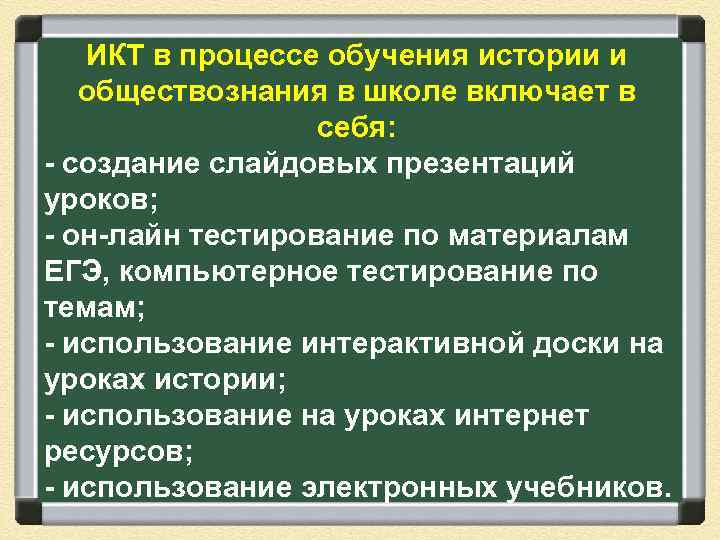 ИКТ в процессе обучения истории и обществознания в школе включает в себя:

- создание слайдовых презентаций уроков;
- он-лайн тестирование по материалам ЕГЭ, компьютерное тестирование по темам;
- использование интерактивной доски на уроках истории;
- использование на уроках интернет ресурсов;
- использование электронных учебников.